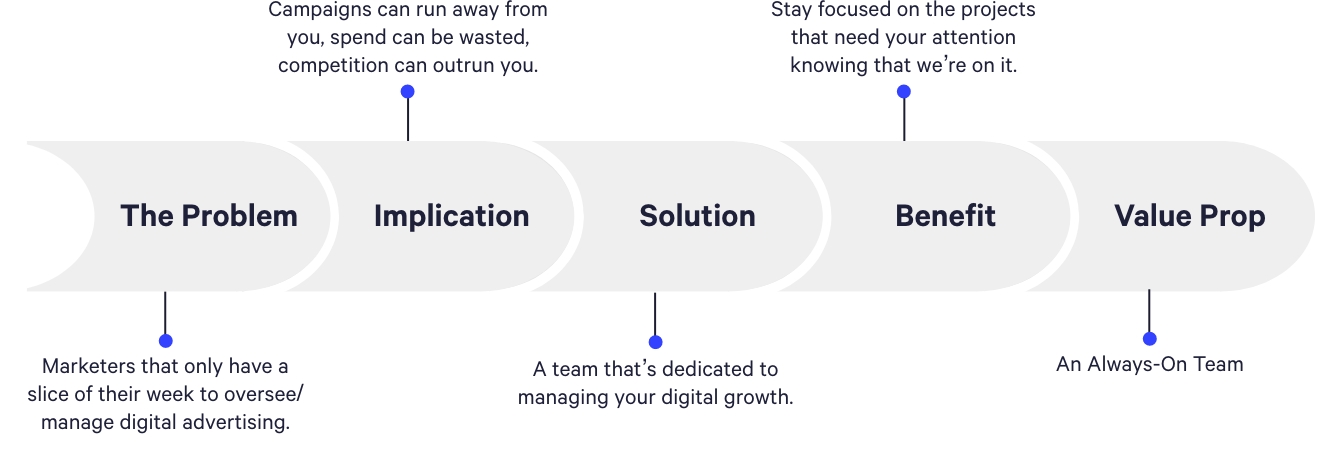 Campaigns can run away from you, spend can be wasted, competition can outrun you.

Stay focused on the projects that need your attention knowing that we're on it.

The Problem

Implication

Solution

Benefit

Value Prop

Marketers that only have a slice of their week to oversee/ manage digital advertising.

A team that's dedicated to managing your digital growth.

An Always-On Team